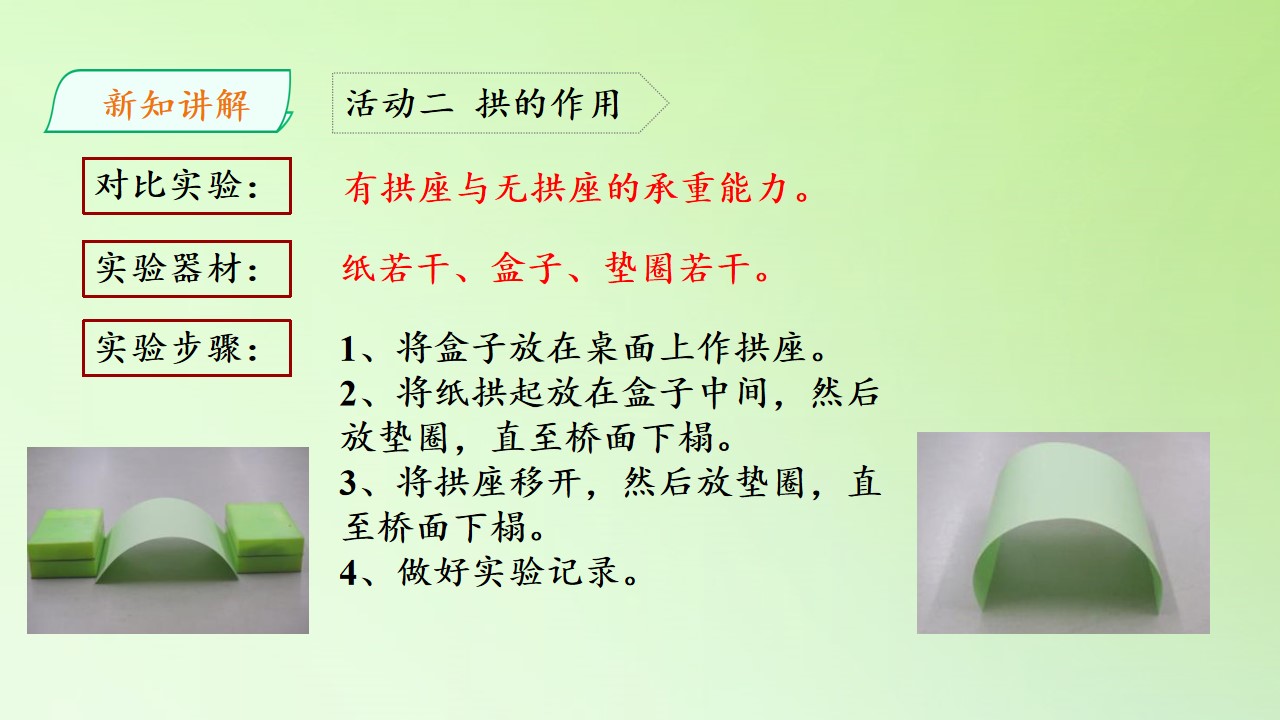 新知讲解

活动二 拱的作用

对比实验：

有拱座与无拱座的承重能力。

实验器材：

纸若干、盒子、垫圈若干。

实验步骤：

1、将盒子放在桌面上作拱座。
2、将纸拱起放在盒子中间，然后放垫圈，直至桥面下榻。
3、将拱座移开，然后放垫圈，直至桥面下榻。
4、做好实验记录。